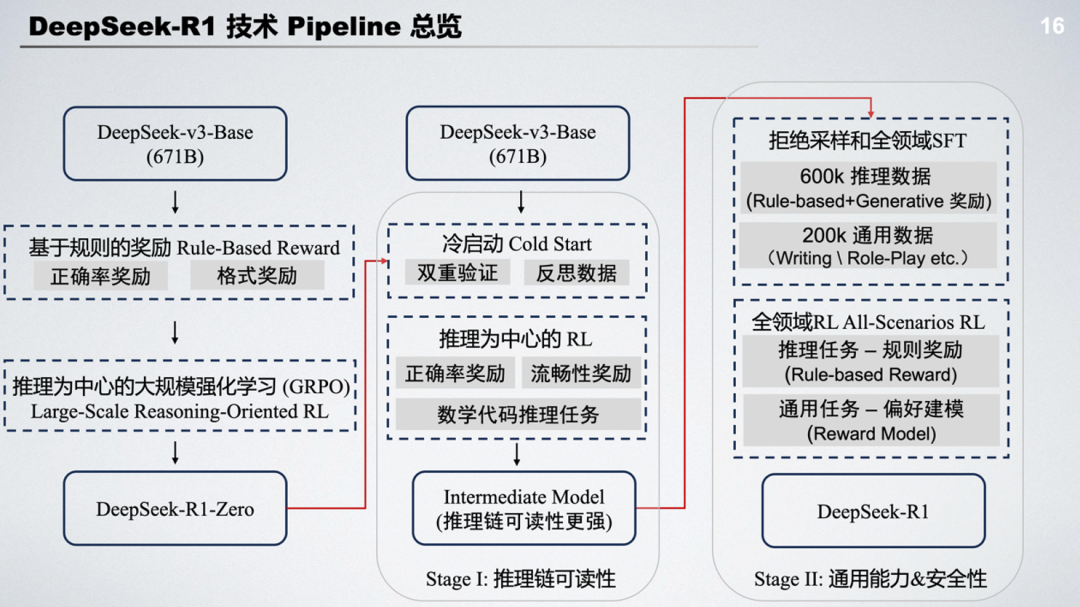 DeepSeek-R1 技术 Pipeline 总览

16

DeepSeek-v3-Base
(671B)

基于规则的奖励 Rule-Based Reward
正确率奖励
格式奖励

推理为中心的大规模强化学习 (GRPO)
Large-Scale Reasoning-Oriented RL

DeepSeek-R1-Zero

DeepSeek-v3-Base
(671B)

冷启动 Cold Start
双重验证
反思数据

推理为中心的 RL
正确率奖励
流畅性奖励
数学代码推理任务

Intermediate Model
(推理链可读性更强)

Stage I: 推理链可读性

拒绝采样和全领域SFT
600k 推理数据
(Rule-based+Generative 奖励)
200k 通用数据
(Writing \ Role-Play etc.)

全领域RL All-Scenarios RL
推理任务 – 规则奖励
(Rule-based Reward)
通用任务 – 偏好建模
(Reward Model)

DeepSeek-R1

Stage II: 通用能力&安全性